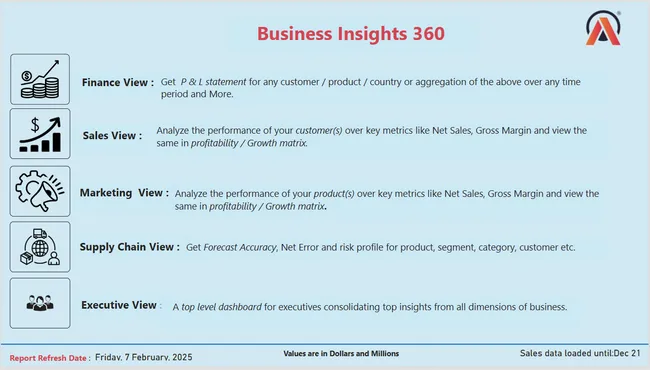 Business Insights 360

Finance View : Get P & L statement for any customer / product / country or aggregation of the above over any time period and More.

Sales View : Analyze the performance of your customer(s) over key metrics like Net Sales, Gross Margin and view the same in profitability / Growth matrix.

Marketing View : Analyze the performance of your product(s) over key metrics like Net Sales, Gross Margin and view the same in profitability / Growth matrix.

Supply Chain View : Get Forecast Accuracy, Net Error and risk profile for product, segment, category, customer etc.

Executive View : A top level dashboard for executives consolidating top insights from all dimensions of business.

Report Refresh Date : Friday, 7 February, 2025

Values are in Dollars and Millions

Sales data loaded until:Dec 21